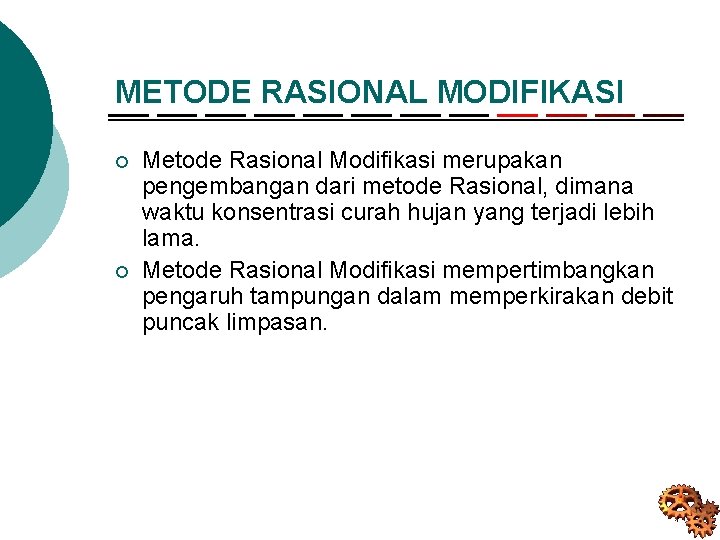 METODE RASIONAL MODIFIKASI

○ Metode Rasional Modifikasi merupakan pengembangan dari metode Rasional, dimana waktu konsentrasi curah hujan yang terjadi lebih lama.

○ Metode Rasional Modifikasi mempertimbangkan pengaruh tampungan dalam memperkirakan debit puncak limpasan.